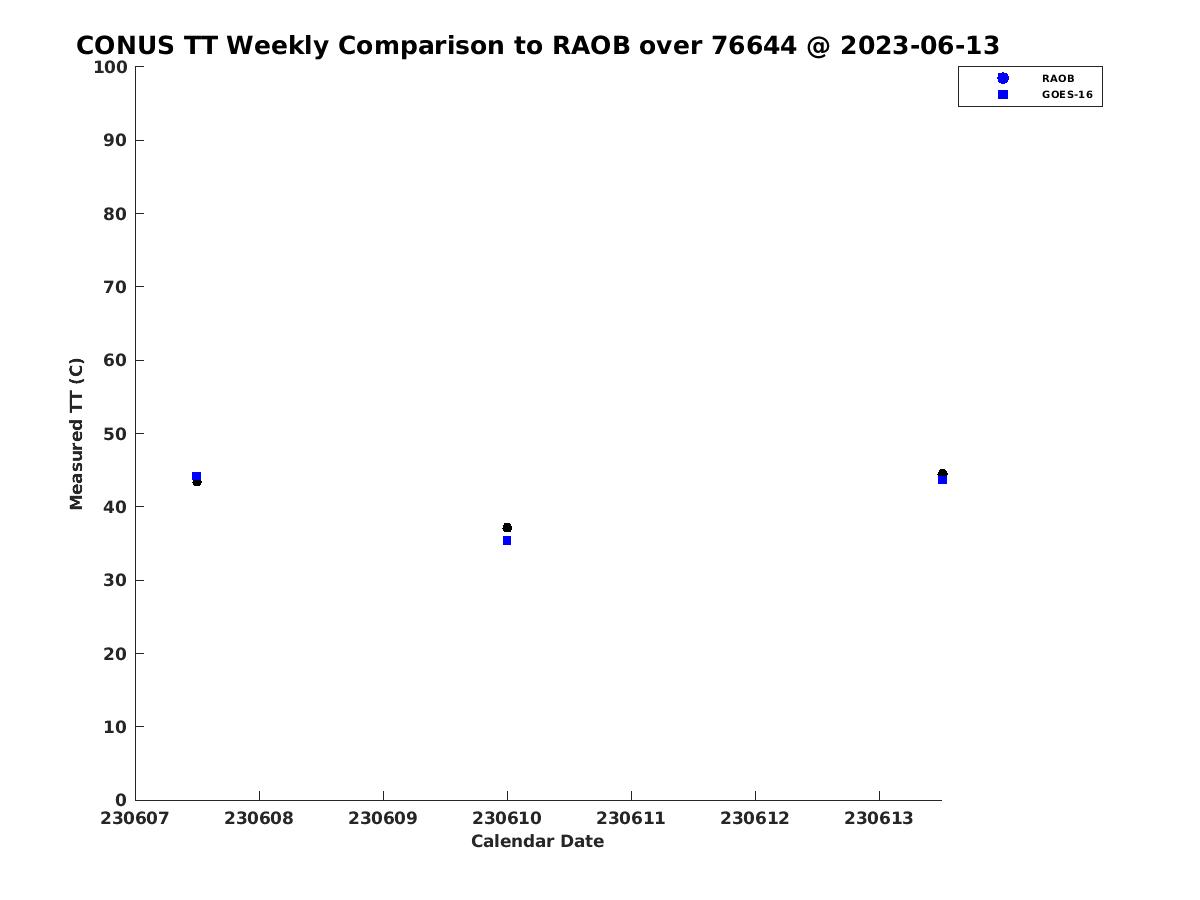 CONUS TT Weekly Comparison to RAOB over 76644 @ 2023-06-13

RAOB
GOES-16

Measured TT (C)

100
90
80
70
60
50
40
30
20
10
0

230607 230608 230609 230610 230611 230612 230613

Calendar Date